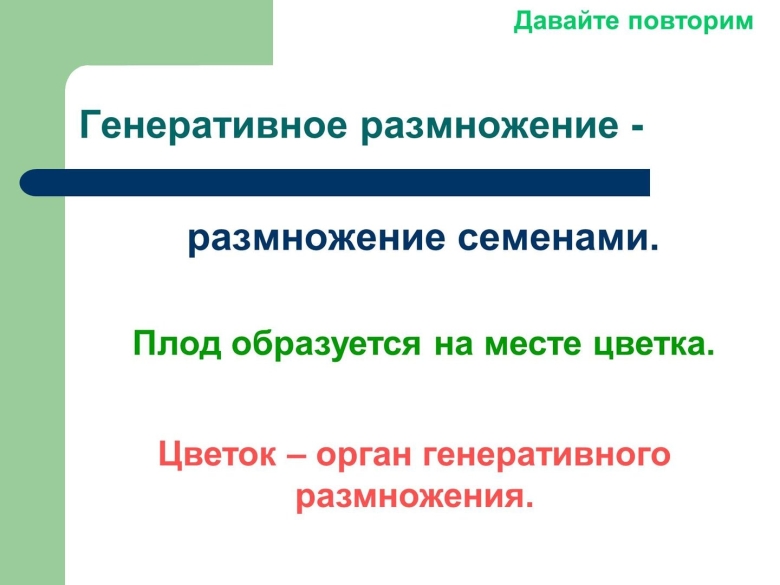 Давайте повторим

Генеративное размножение -

размножение семенами.

Плод образуется на месте цветка.

Цветок – орган генеративного размножения.